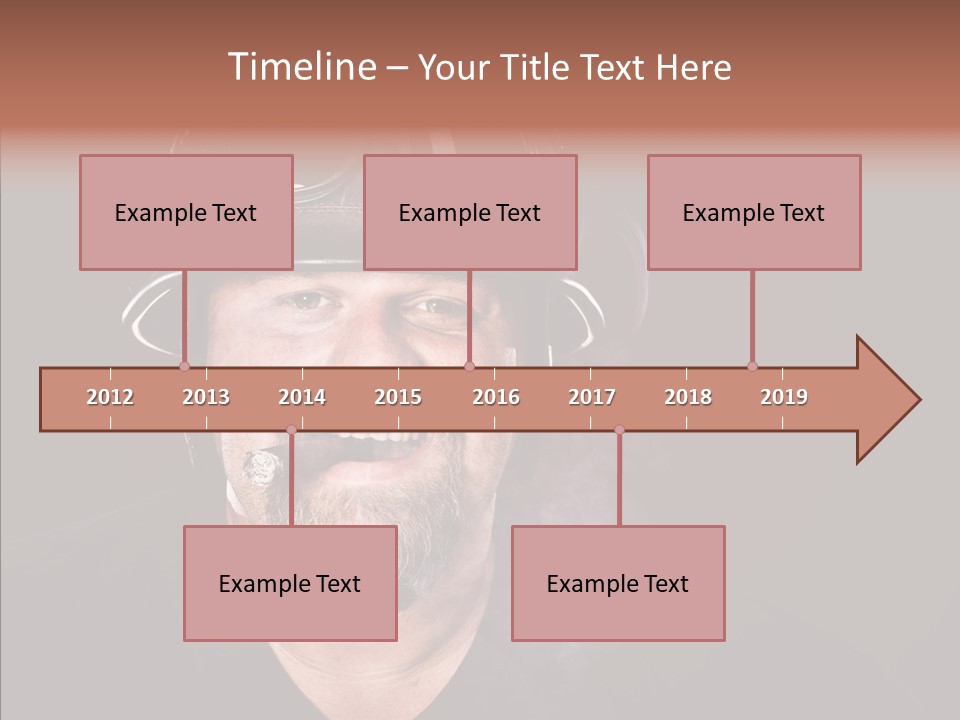 Timeline – Your Title Text Here

Example Text

Example Text

Example Text

2012 2013 2014 2015 2016 2017 2018 2019

Example Text

Example Text